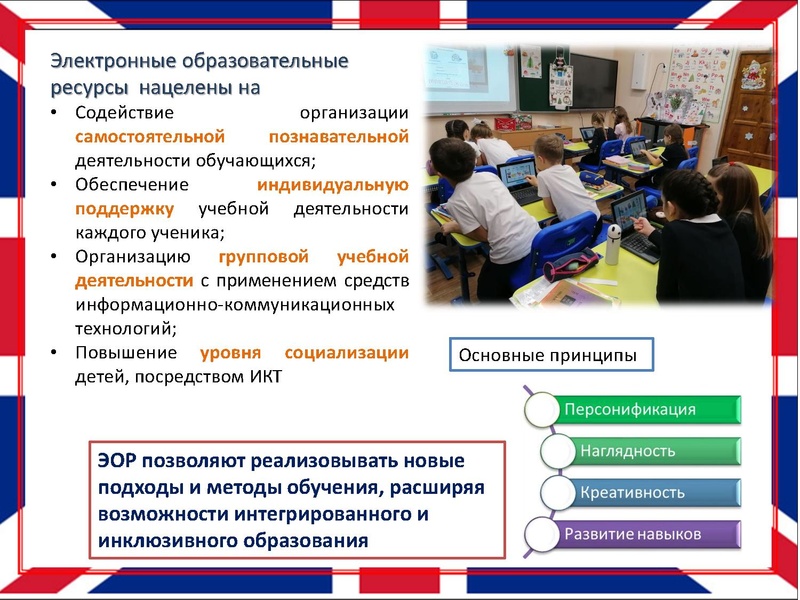 Электронные образовательные ресурсы нацелены на

• Содействие организации самостоятельной познавательной деятельности обучающихся;
• Обеспечение индивидуальную поддержку учебной деятельности каждого ученика;
• Организацию групповой учебной деятельности с применением средств информационно-коммуникационных технологий;
• Повышение уровня социализации детей, посредством ИКТ

Основные принципы

Персонификация
Наглядность
Креативность
Развитие навыков

ЭОР позволяют реализовывать новые подходы и методы обучения, расширяя возможности интегрированного и инклюзивного образования